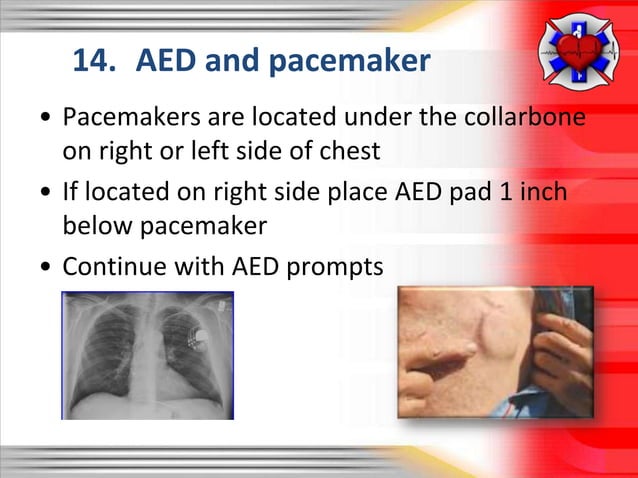 14. AED and pacemaker

• Pacemakers are located under the collarbone on right or left side of chest

• If located on right side place AED pad 1 inch below pacemaker

• Continue with AED prompts